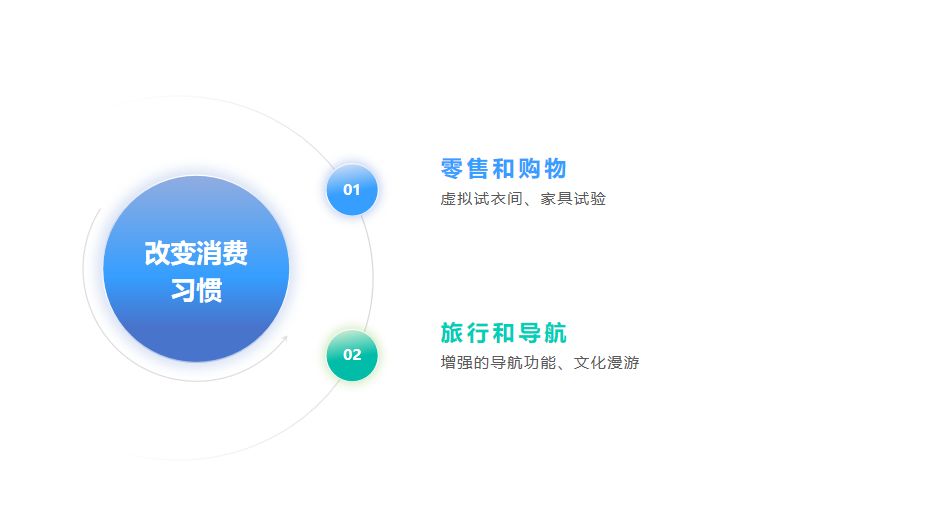 改变消费习惯

01

零售和购物

虚拟试衣间、家具试验

02

旅行和导航

增强的导航功能、文化漫游